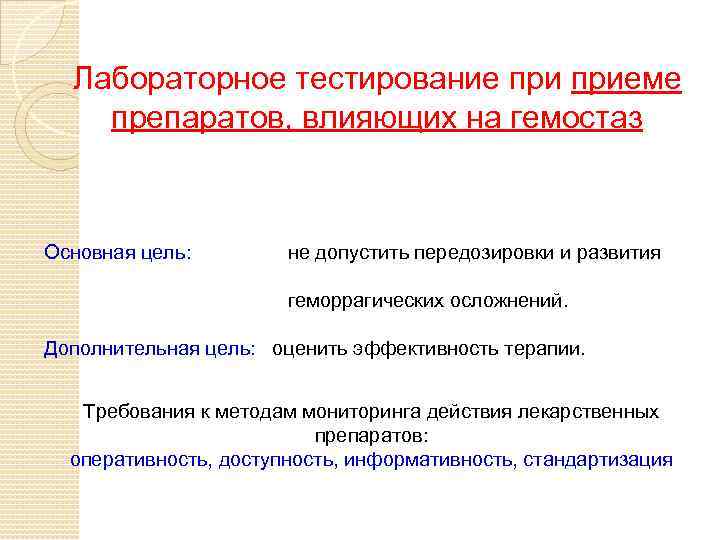 Лабораторное тестирование при приеме препаратов, влияющих на гемостаз

Основная цель: не допустить передозировки и развития геморрагических осложнений.

Дополнительная цель: оценить эффективность терапии.

Требования к методам мониторинга действия лекарственных препаратов:
оперативность, доступность, информативность, стандартизация